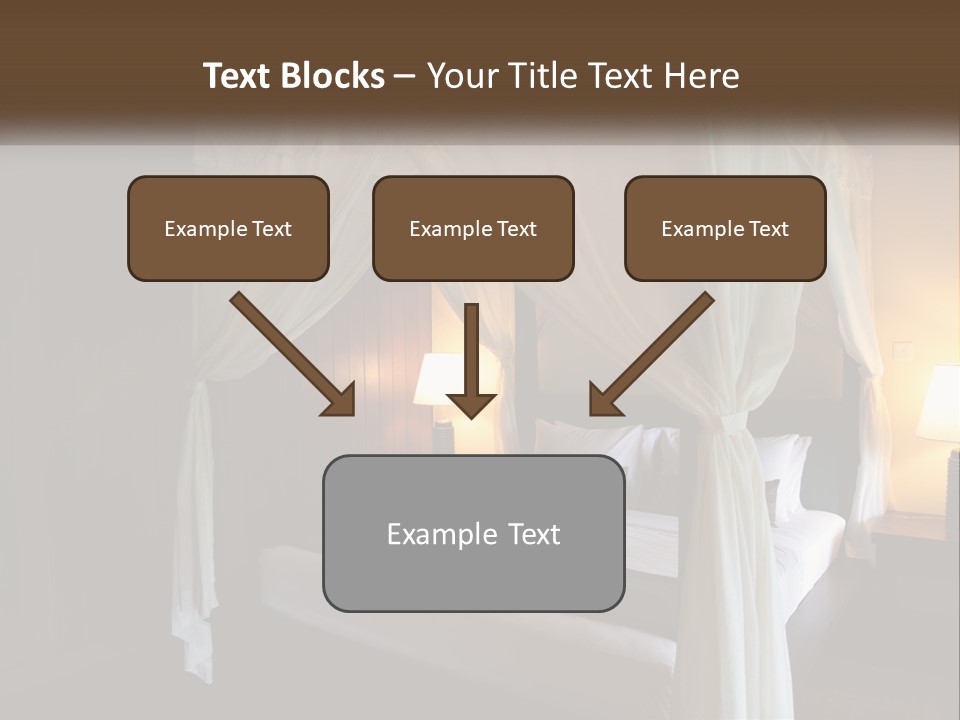 Text Blocks – Your Title Text Here

Example Text

Example Text

Example Text

Example Text